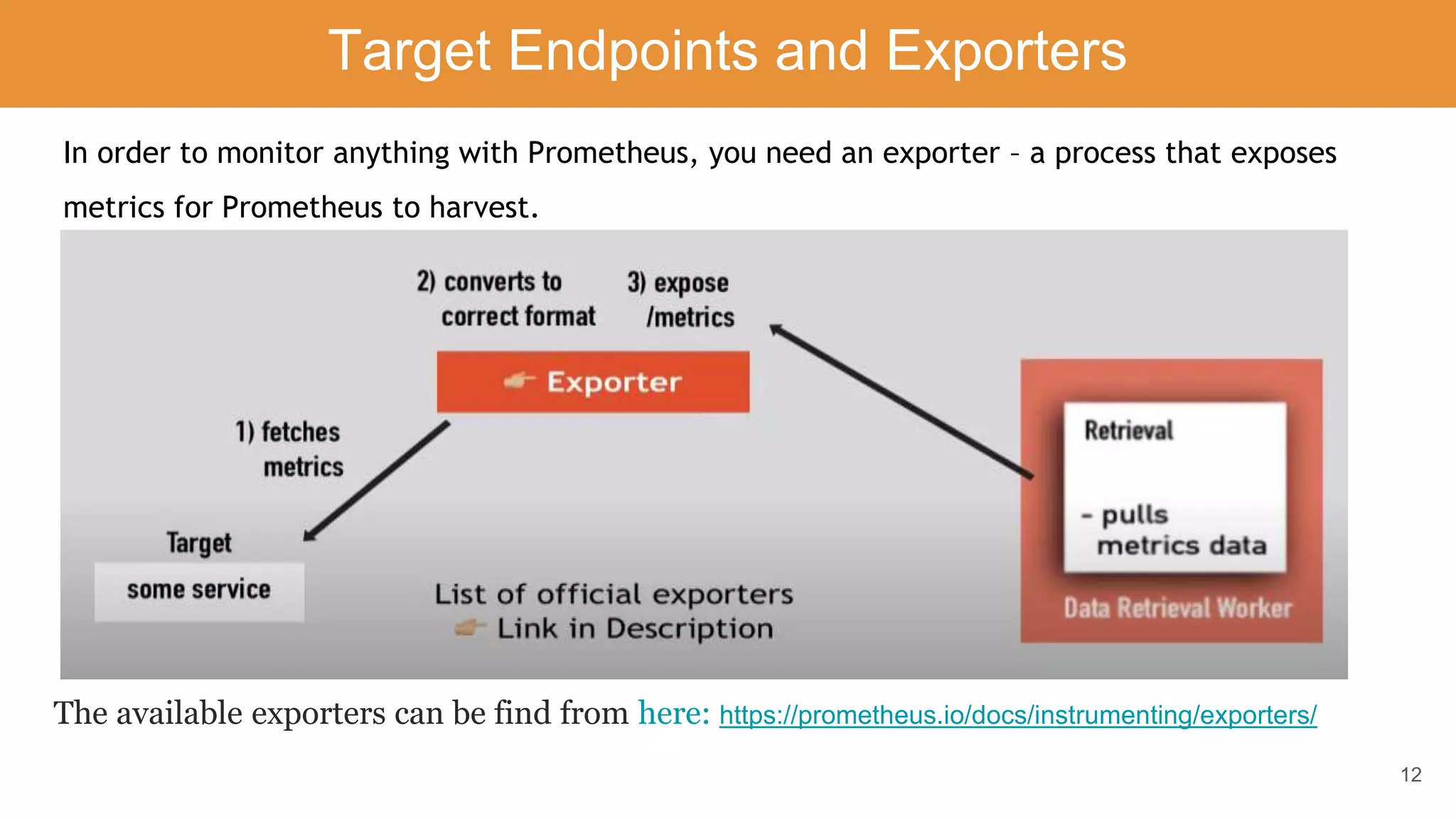 Target Endpoints and Exporters

In order to monitor anything with Prometheus, you need an exporter – a process that exposes metrics for Prometheus to harvest.

2) converts to correct format

3) expose /metrics

Exporter

1) fetches metrics

Target

some service

List of official exporters
Link in Description

Retrieval

- pulls metrics data

Data Retrieval Worker

The available exporters can be find from here: https://prometheus.io/docs/instrumenting/exporters/

12